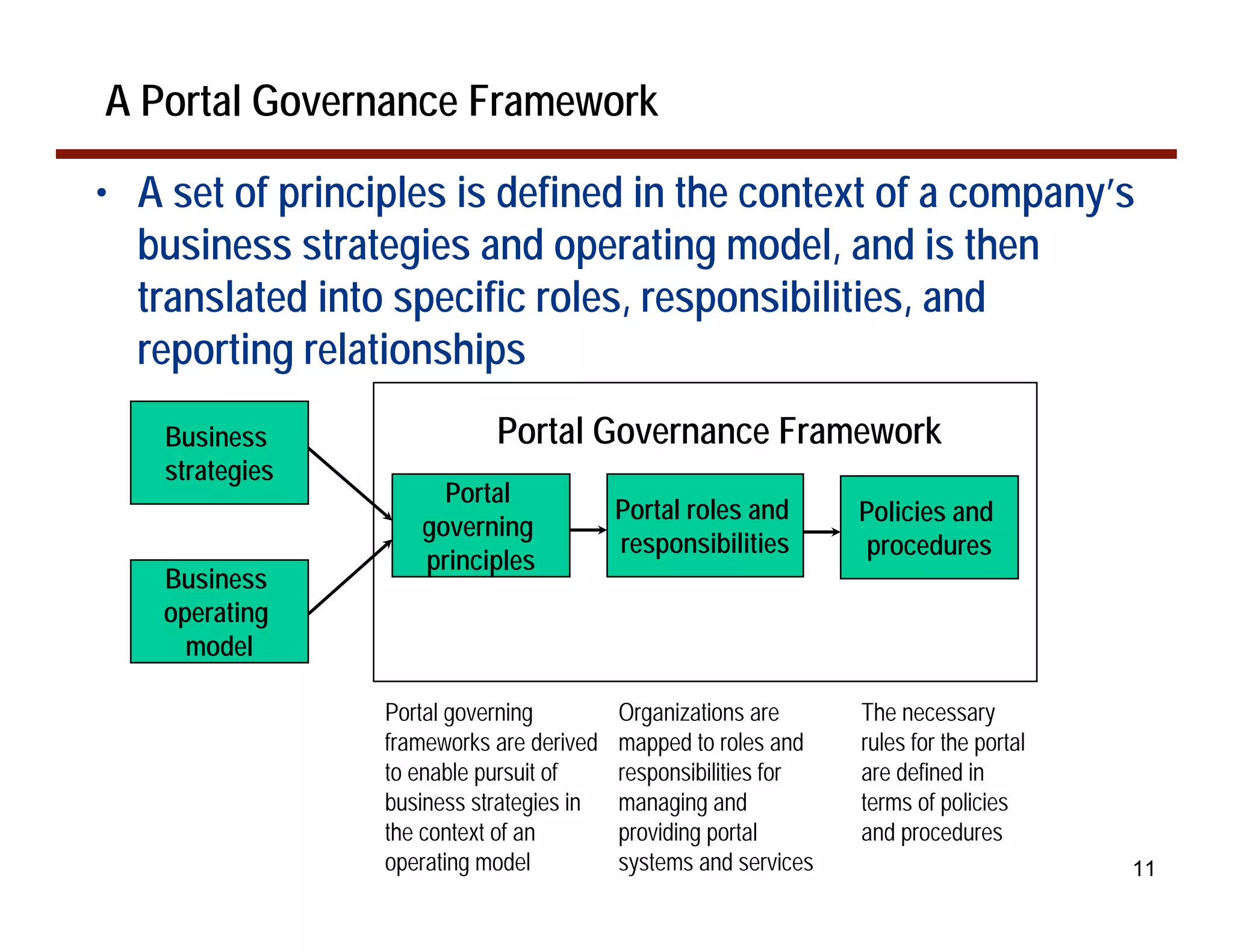 A Portal Governance Framework

• A set of principles is defined in the context of a company's business strategies and operating model, and is then translated into specific roles, responsibilities, and reporting relationships

Business strategies

Business operating model

Portal Governance Framework

Portal governing principles

Portal roles and responsibilities

Policies and procedures

Portal governing frameworks are derived to enable pursuit of business strategies in the context of an operating model

Organizations are mapped to roles and responsibilities for managing and providing portal systems and services

The necessary rules for the portal are defined in terms of policies and procedures

11